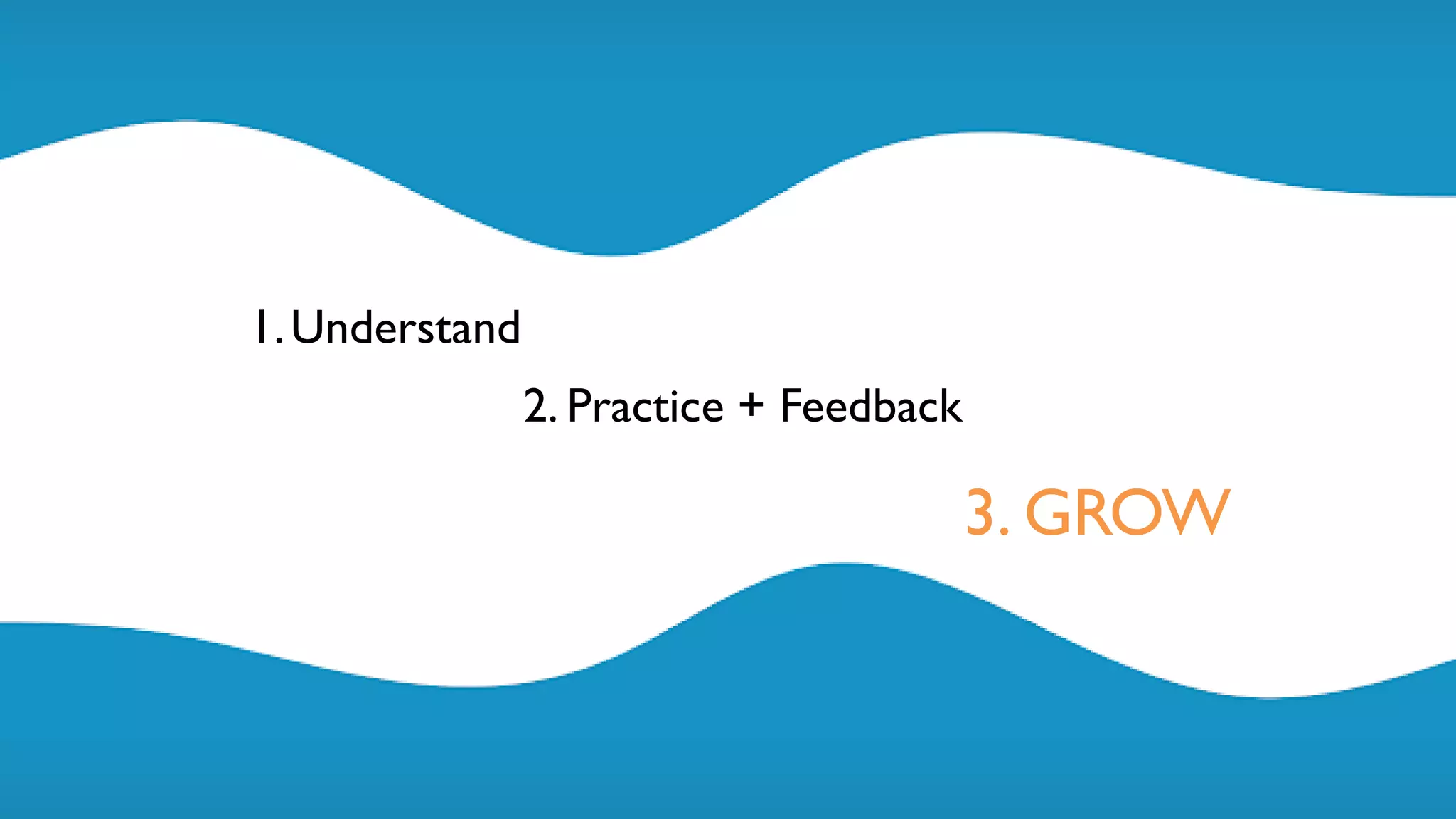 1. Understand

2. Practice + Feedback

3. GROW